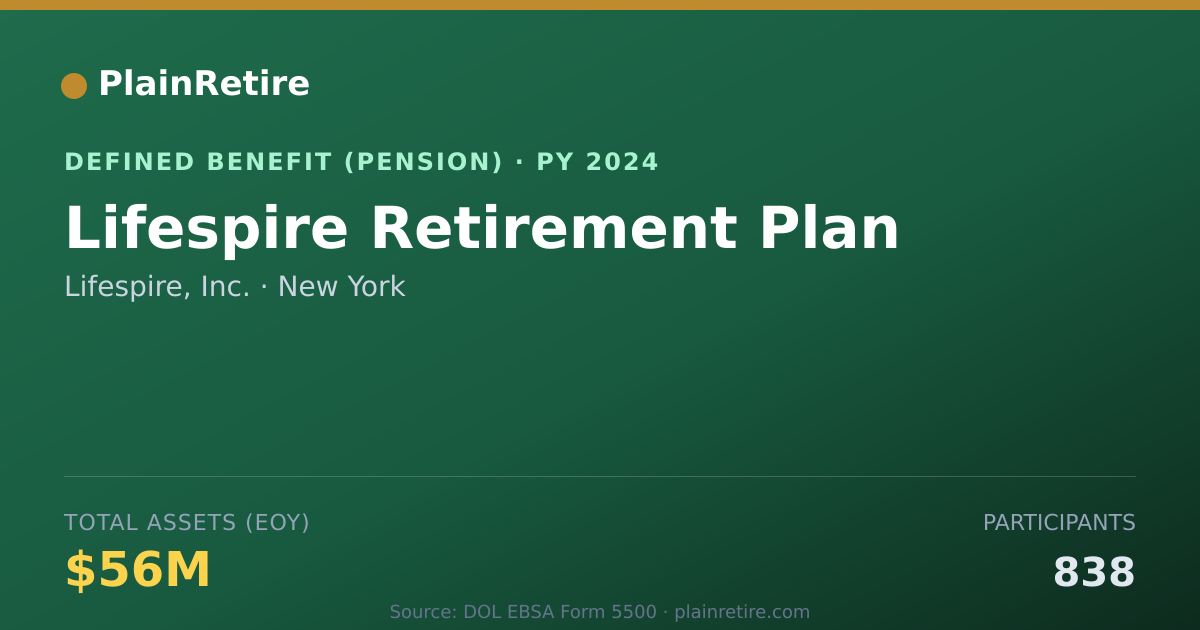 PlainRetire

DEFINED BENEFIT (PENSION) · PY 2024

Lifespire Retirement Plan

Lifespire, Inc. · New York

TOTAL ASSETS (EOY)

$56M

PARTICIPANTS

838

Source: DOL EBSA Form 5500 · plainretire.com